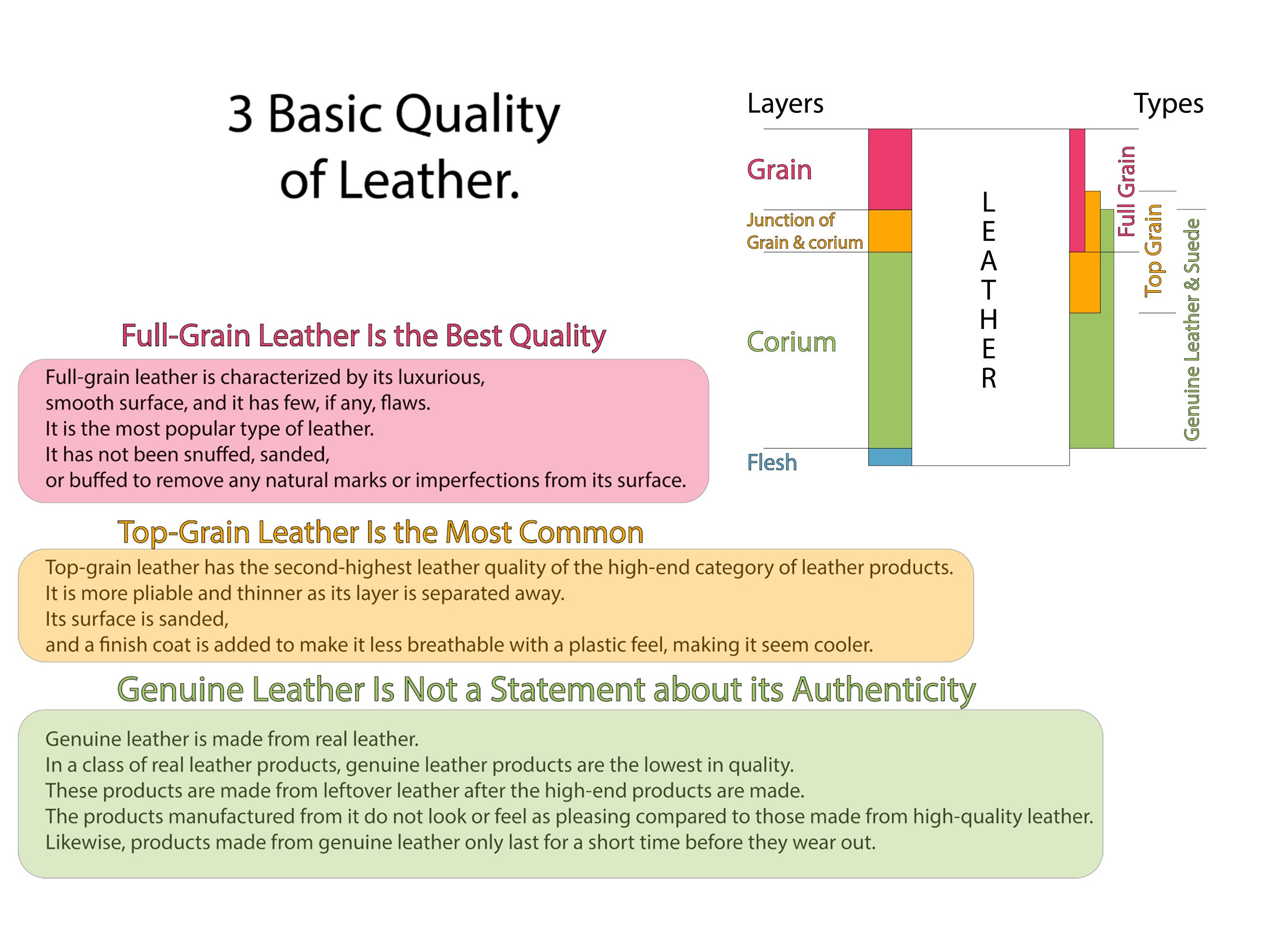 3 Basic Quality of Leather.

Layers

Types

Grain

Junction of Grain & corium

Corium

Flesh

LEATHER

Full Grain

Top Grain

Genuine Leather & Suede

Full-Grain Leather Is the Best Quality

Full-grain leather is characterized by its luxurious, smooth surface, and it has few, if any, flaws.
It is the most popular type of leather.
It has not been snuffed, sanded,
or buffed to remove any natural marks or imperfections from its surface.

Top-Grain Leather Is the Most Common

Top-grain leather has the second-highest leather quality of the high-end category of leather products.
It is more pliable and thinner as its layer is separated away.
Its surface is sanded,
and a finish coat is added to make it less breathable with a plastic feel, making it seem cooler.

Genuine Leather Is Not a Statement about its Authenticity

Genuine leather is made from real leather.
In a class of real leather products, genuine leather products are the lowest in quality.
These products are made from leftover leather after the high-end products are made.
The products manufactured from it do not look or feel as pleasing compared to those made from high-quality leather.
Likewise, products made from genuine leather only last for a short time before they wear out.